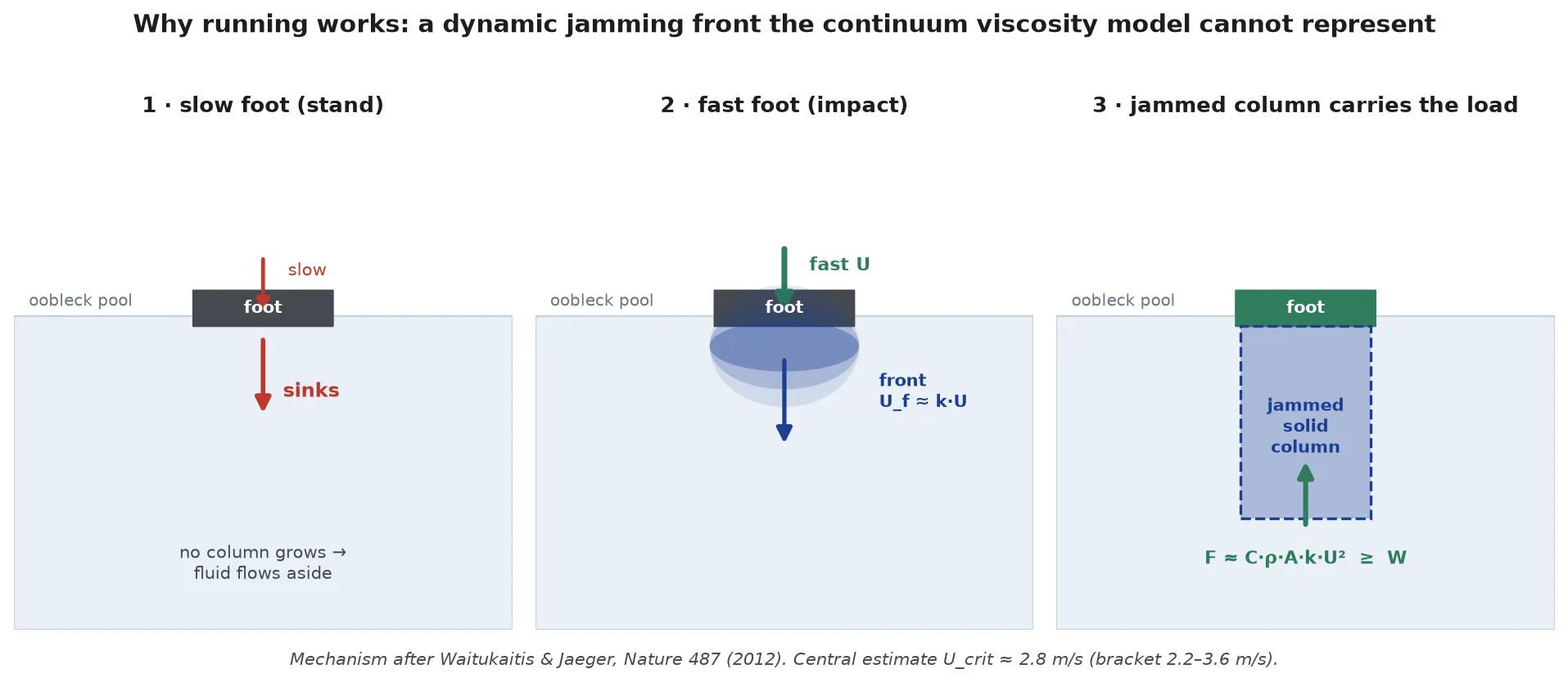 Why running works: a dynamic jamming front the continuum viscosity model cannot represent

1 · slow foot (stand)

slow

oobleck pool

foot

sinks

no column grows → fluid flows aside

2 · fast foot (impact)

fast U

oobleck pool

foot

front
U_f ≈ k·U

3 · jammed column carries the load

oobleck pool

foot

jammed solid column

F ≈ C·ρ·A·k·U² ≥ W

Mechanism after Waitukaitis & Jaeger, Nature 487 (2012). Central estimate U_crit ≈ 2.8 m/s (bracket 2.2–3.6 m/s).